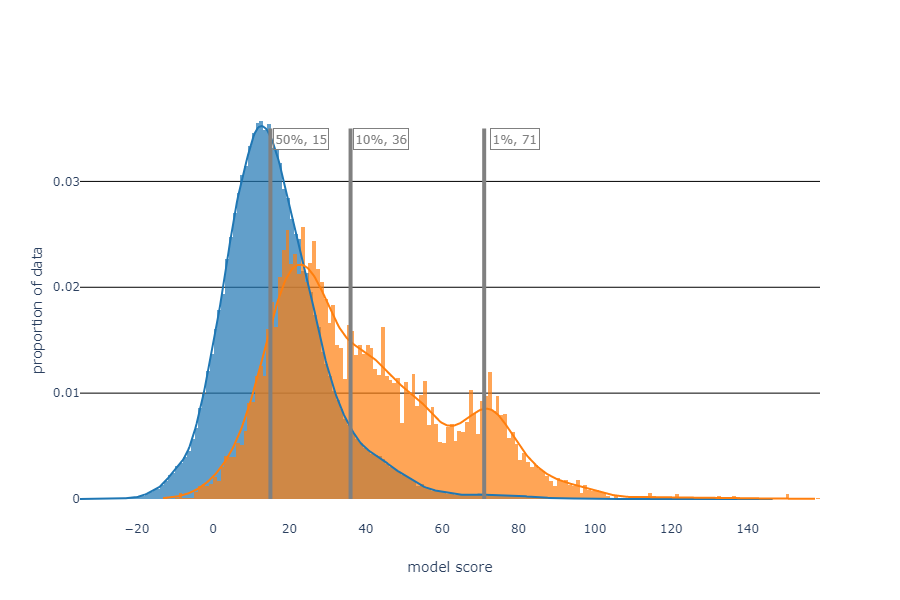 50%, 15
10%, 36
1%, 71

0.03
0.02
0.01
0

proportion of data

−20
0
20
40
60
80
100
120
140

model score